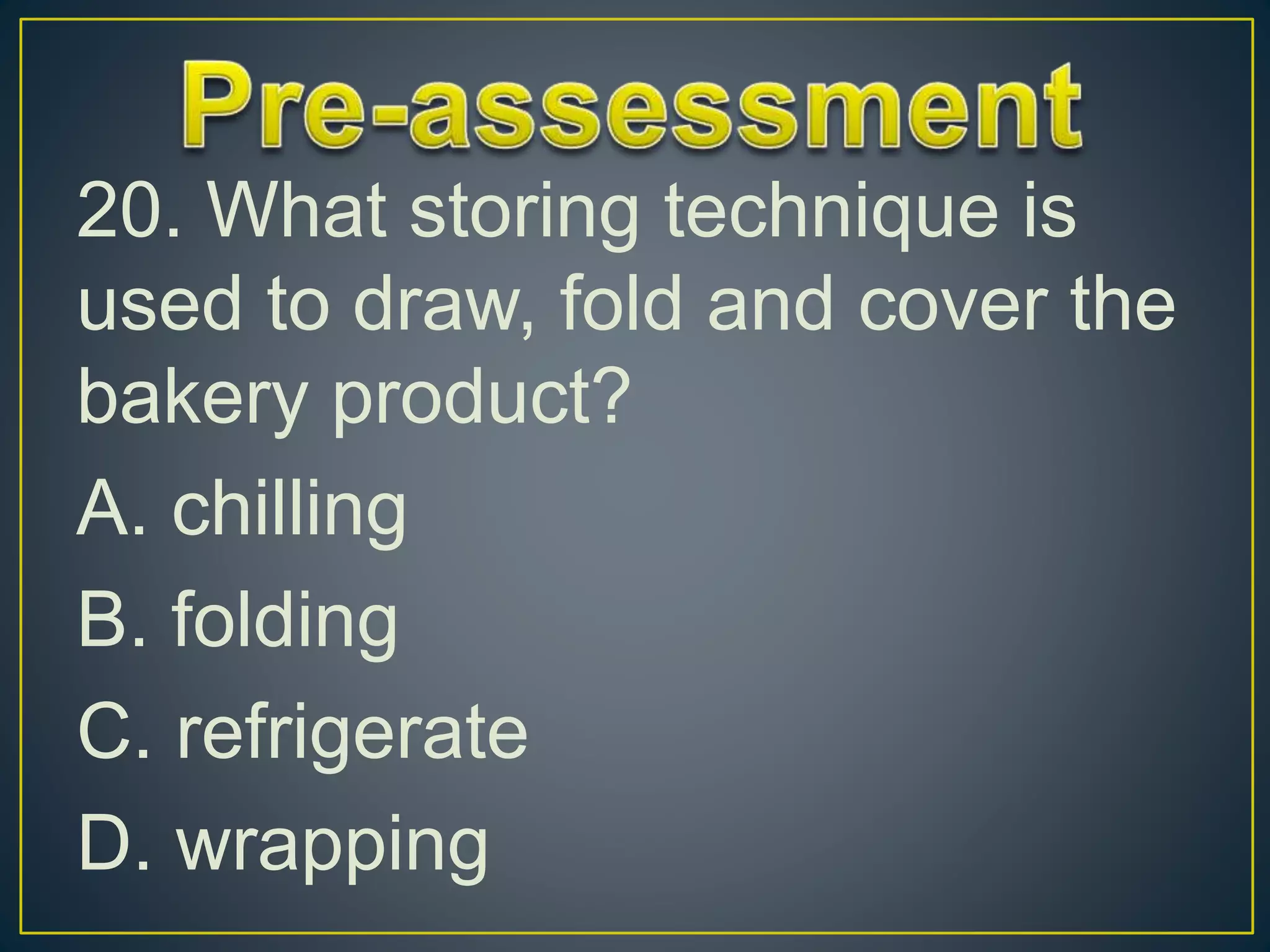 Pre-assessment

20. What storing technique is used to draw, fold and cover the bakery product?

A. chilling

B. folding

C. refrigerate

D. wrapping